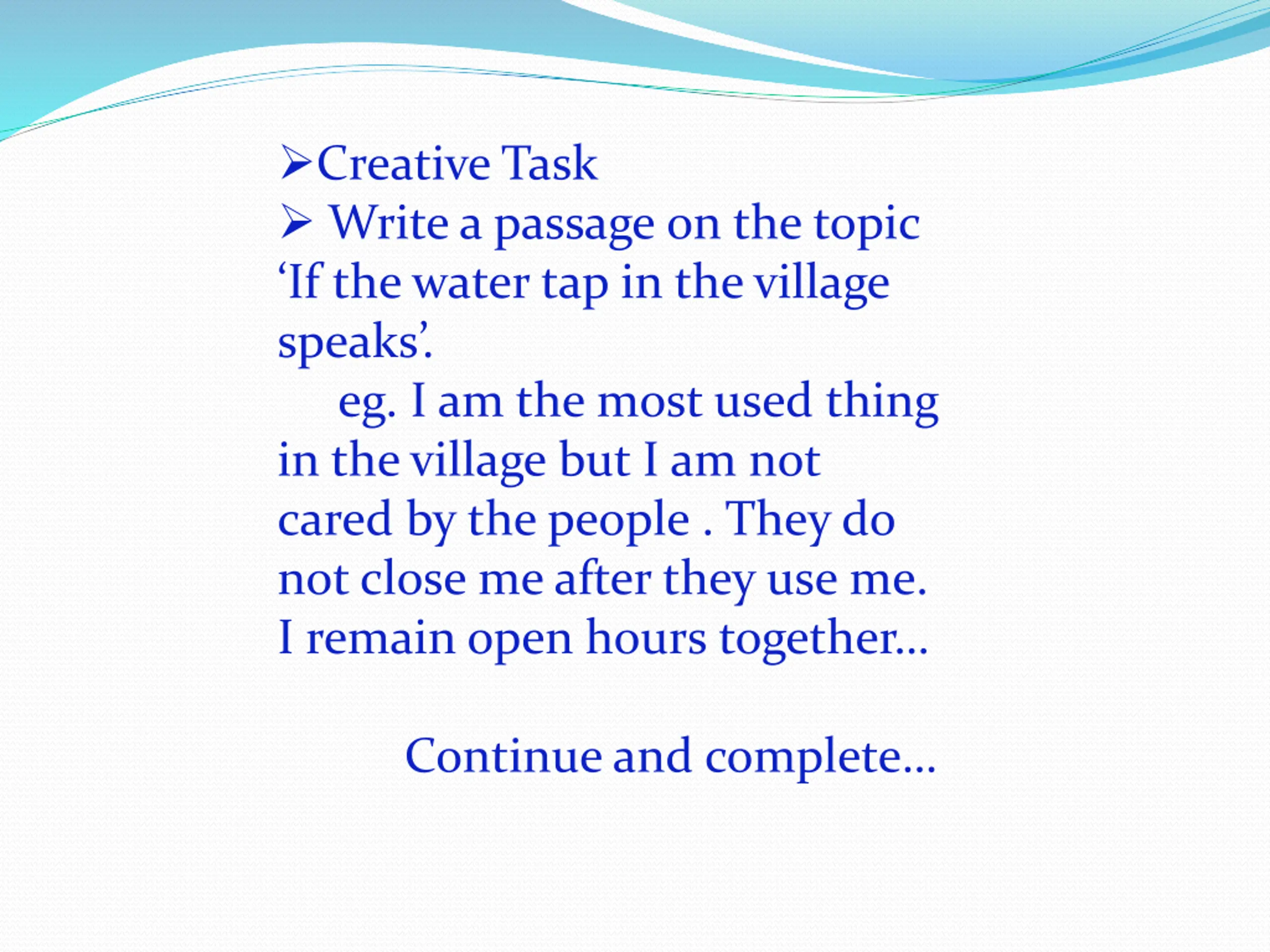 ➢Creative Task
➢ Write a passage on the topic ‘If the water tap in the village speaks’.

eg. I am the most used thing in the village but I am not cared by the people . They do not close me after they use me. I remain open hours together…

Continue and complete…